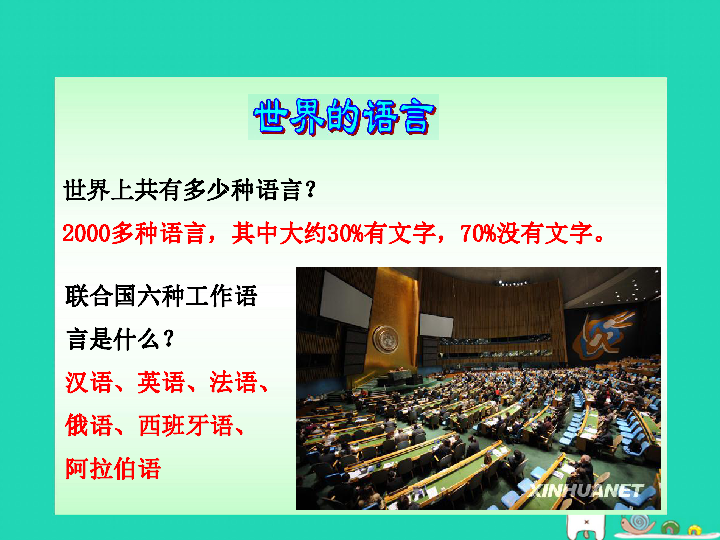 世界的语言

世界上共有多少种语言？

2000多种语言，其中大约30%有文字，70%没有文字。

联合国六种工作语言是什么？

汉语、英语、法语、俄语、西班牙语、阿拉伯语

XINHUANET